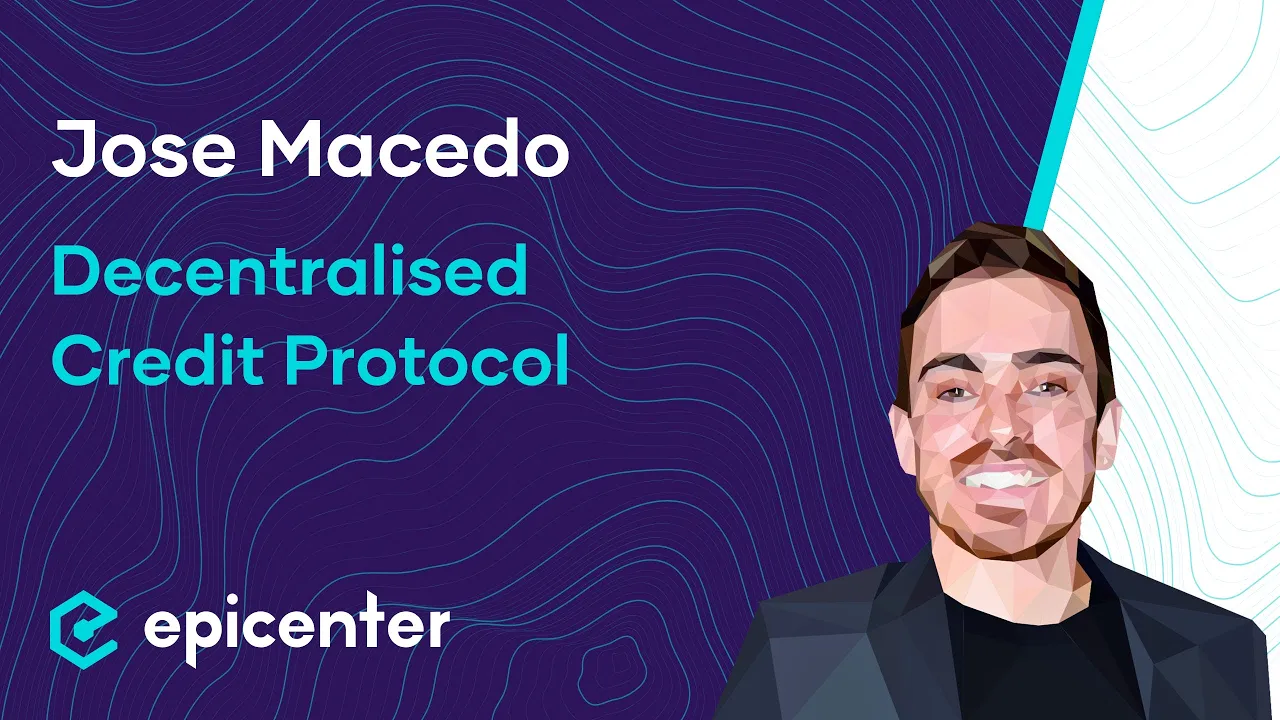 Jose Macedo

Decentralised Credit Protocol

epicenter